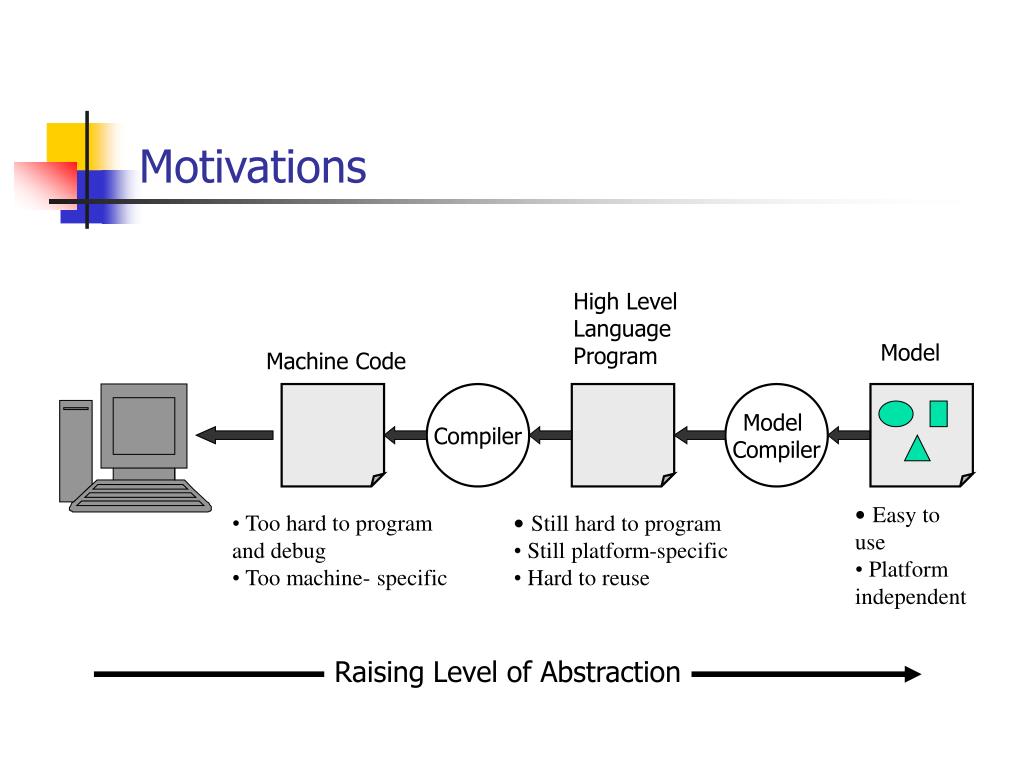 Motivations

Machine Code

High Level Language Program

Model

Compiler

Model Compiler

• Too hard to program and debug
• Too machine- specific

• Still hard to program
• Still platform-specific
• Hard to reuse

• Easy to use
• Platform independent

Raising Level of Abstraction